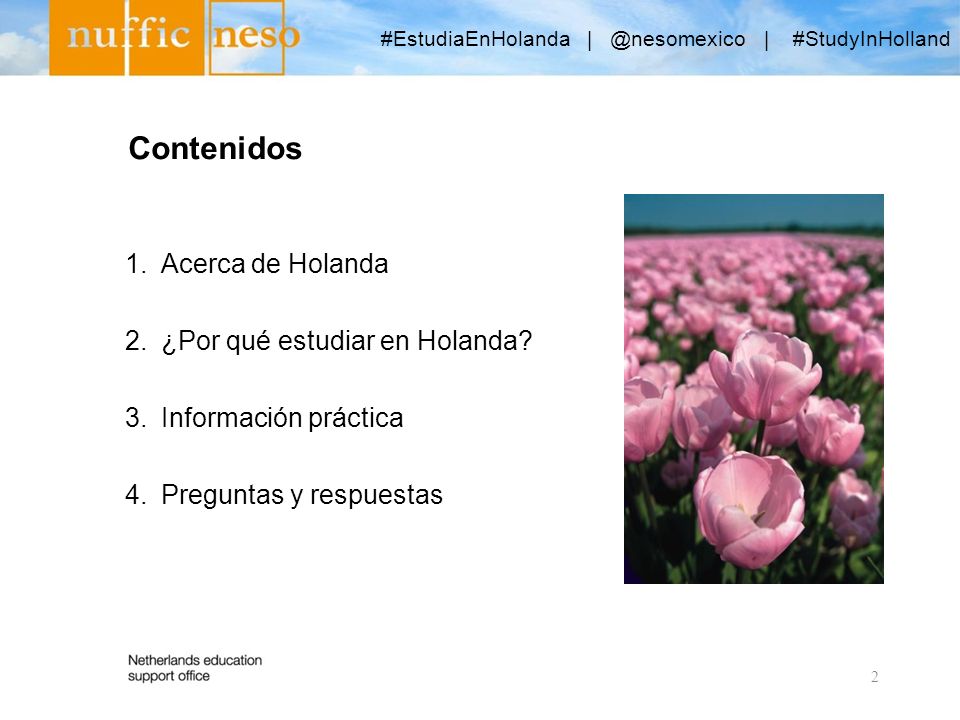 nuffic neso

#EstudiaEnHolanda | @nesomexico | #StudyInHolland

Contenidos

1. Acerca de Holanda

2. ¿Por qué estudiar en Holanda?

3. Información práctica

4. Preguntas y respuestas

Netherlands education support office

2